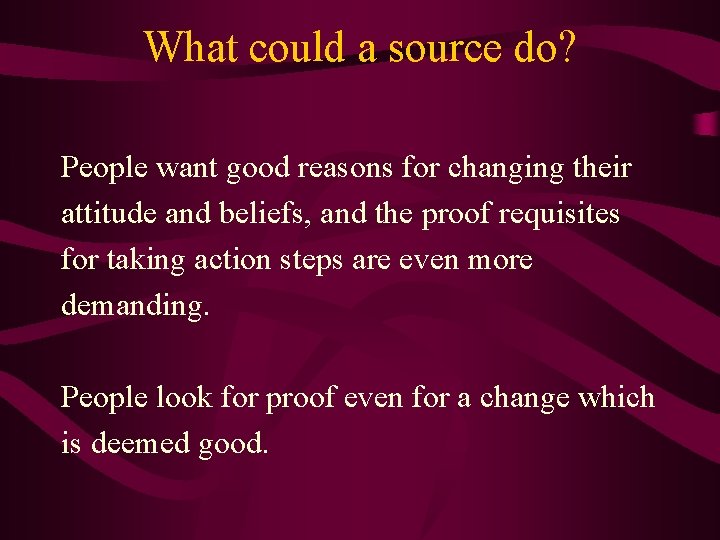 What could a source do?

People want good reasons for changing their attitude and beliefs, and the proof requisites for taking action steps are even more demanding.

People look for proof even for a change which is deemed good.